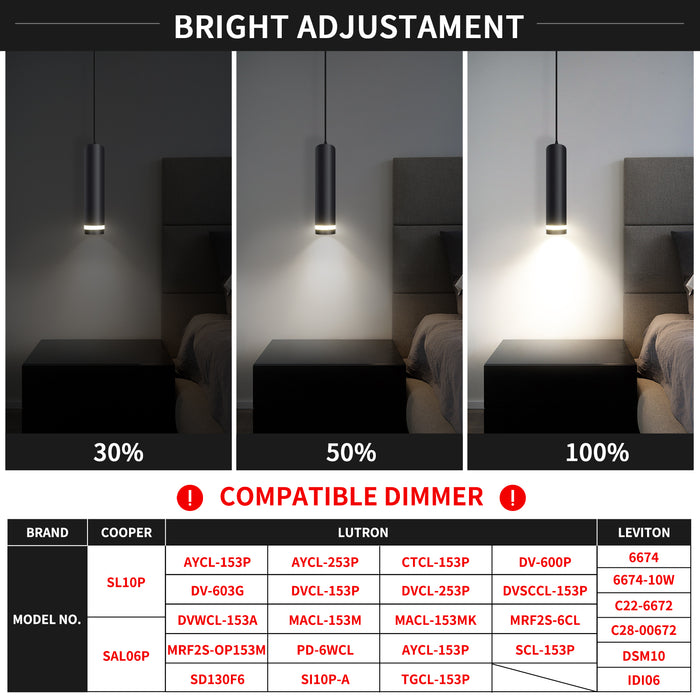 BRIGHT ADJUSTAMENT

30%

50%

100%

! COMPATIBLE DIMMER !

| BRAND | COOPER | LUTRON | | | | LEVITON |
|---|---|---|---|---|---|---|
| MODEL NO. | SL10P | AYCL-153P | AYCL-253P | CTCL-153P | DV-600P | 6674 |
| | | DV-603G | DVCL-153P | DVCL-253P | DVSCCL-153P | 6674-10W |
| | | DVWCL-153A | MACL-153M | MACL-153MK | MRF2S-6CL | C22-6672 |
| | SAL06P | MRF2S-OP153M | PD-6WCL | AYCL-153P | SCL-153P | C28-00672 |
| | | SD130F6 | SI10P-A | TGCL-153P | | DSM10 |
| | | | | | | IDI06 |